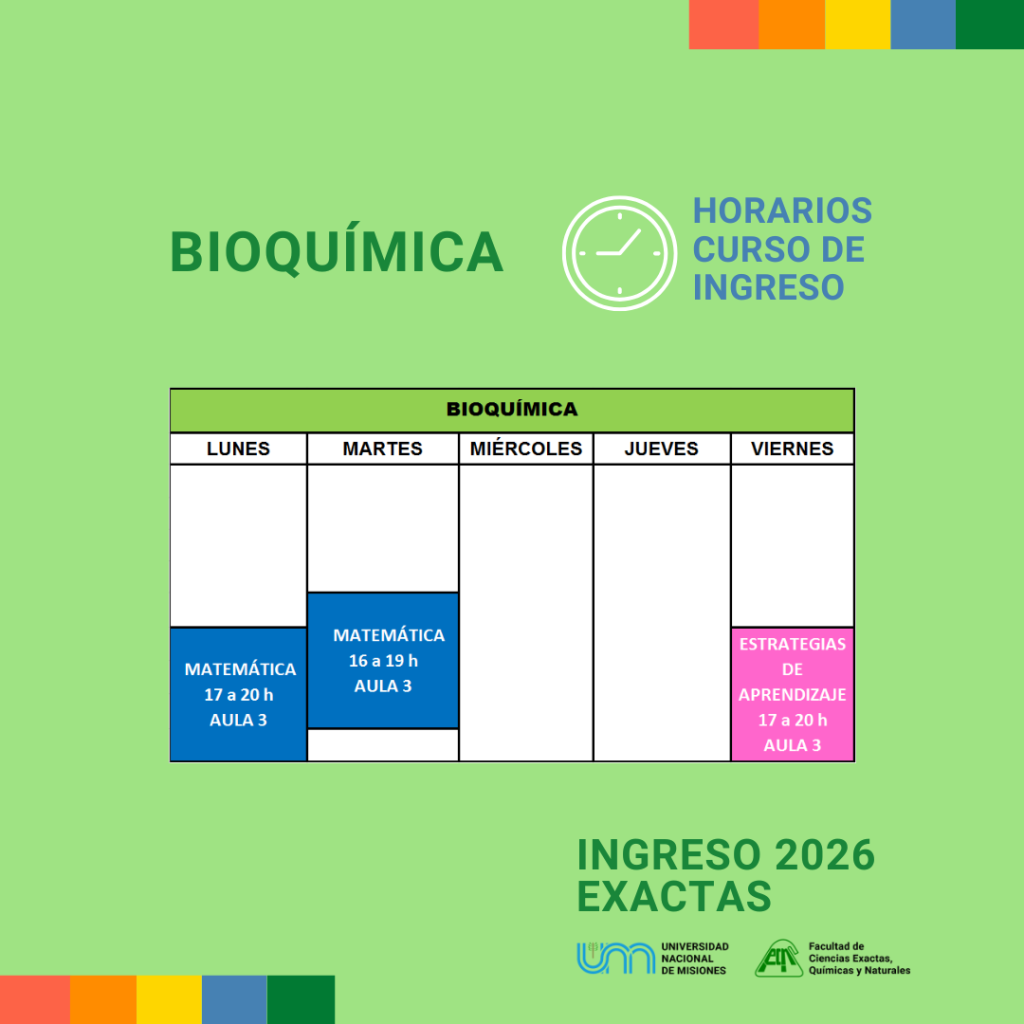 BIOQUÍMICA

HORARIOS CURSO DE INGRESO

| BIOQUÍMICA | | | | |
|---|---|---|---|---|
| LUNES | MARTES | MIÉRCOLES | JUEVES | VIERNES |
| MATEMÁTICA 17 a 20 h AULA 3 | MATEMÁTICA 16 a 19 h AULA 3 | | | ESTRATEGIAS DE APRENDIZAJE 17 a 20 h AULA 3 |

INGRESO 2026 EXACTAS

UNIVERSIDAD NACIONAL DE MISIONES

Facultad de Ciencias Exactas, Químicas y Naturales